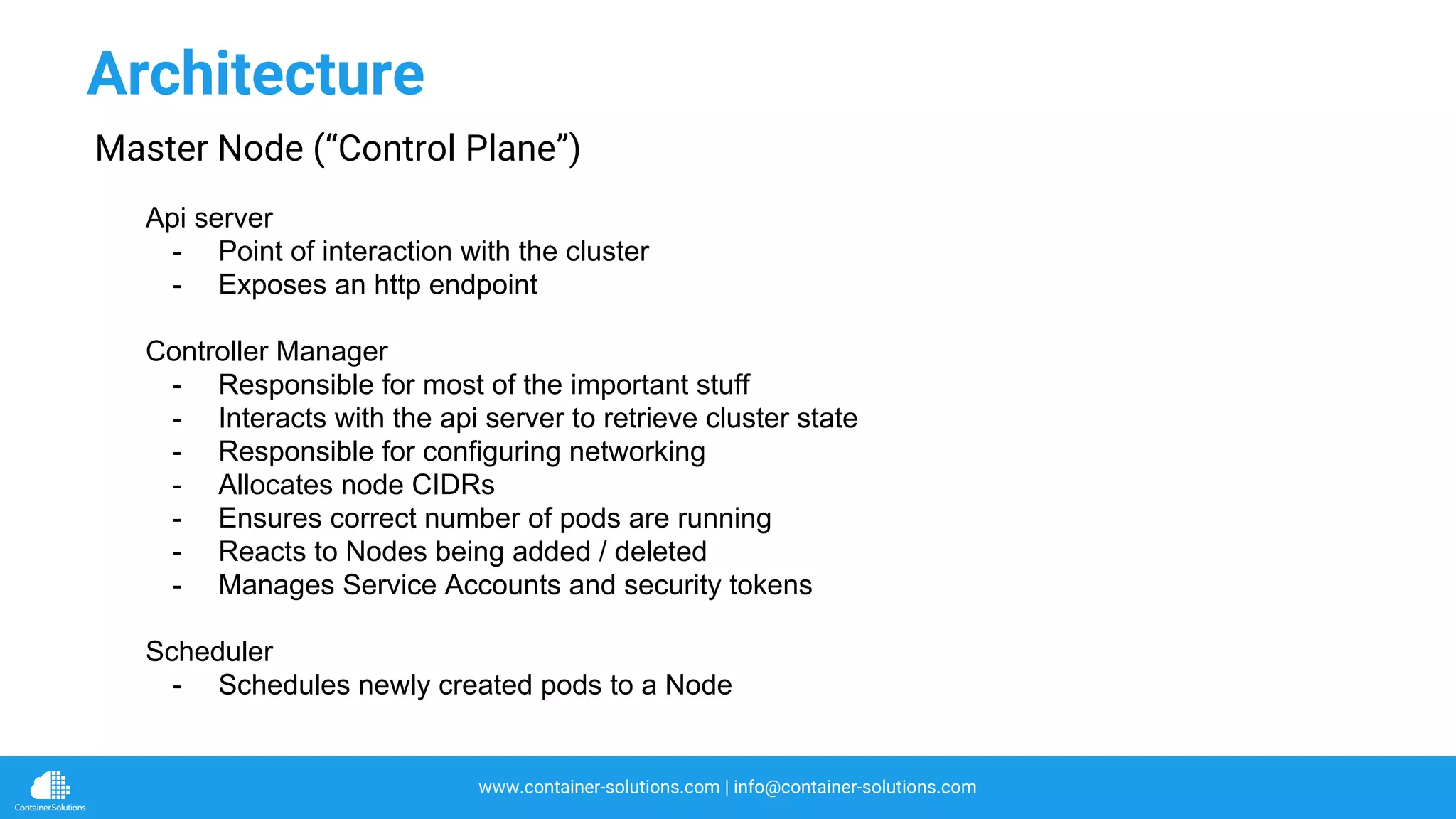 Architecture

Master Node (“Control Plane”)

Api server
- Point of interaction with the cluster
- Exposes an http endpoint

Controller Manager
- Responsible for most of the important stuff
- Interacts with the api server to retrieve cluster state
- Responsible for configuring networking
- Allocates node CIDRs
- Ensures correct number of pods are running
- Reacts to Nodes being added / deleted
- Manages Service Accounts and security tokens

Scheduler
- Schedules newly created pods to a Node

ContainerSolutions

www.container-solutions.com | info@container-solutions.com